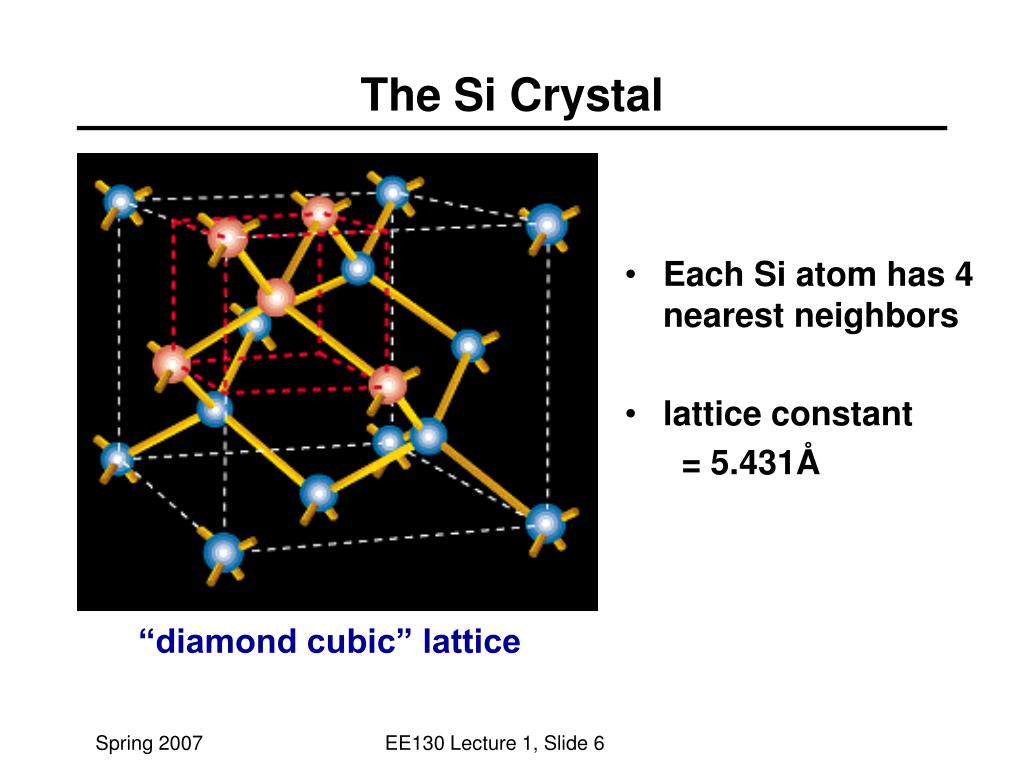 The Si Crystal

“diamond cubic” lattice

• Each Si atom has 4 nearest neighbors

• lattice constant
= 5.431Å

Spring 2007

EE130 Lecture 1, Slide 6